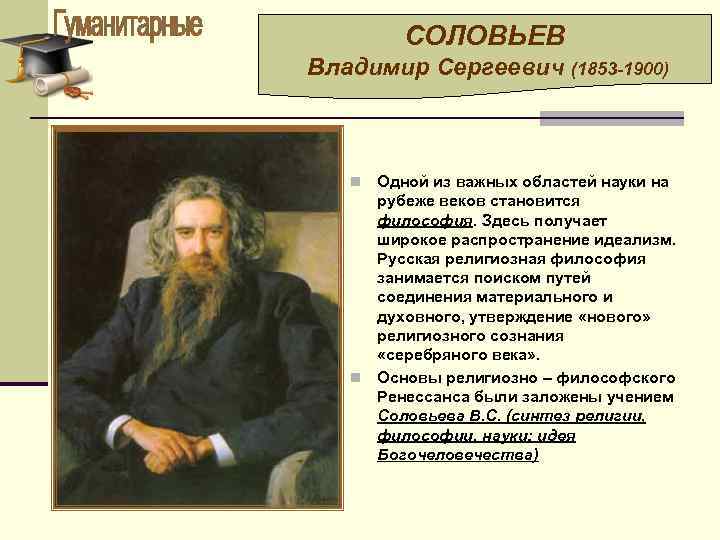 Гуманитарные

СОЛОВЬЕВ
Владимир Сергеевич (1853-1900)

Одной из важных областей науки на рубеже веков становится философия. Здесь получает широкое распространение идеализм. Русская религиозная философия занимается поиском путей соединения материального и духовного, утверждение «нового» религиозного сознания «серебряного века».

Основы религиозно – философского Ренессанса были заложены учением Соловьева В.С. (синтез религии, философии, науки; идея Богочеловечества)